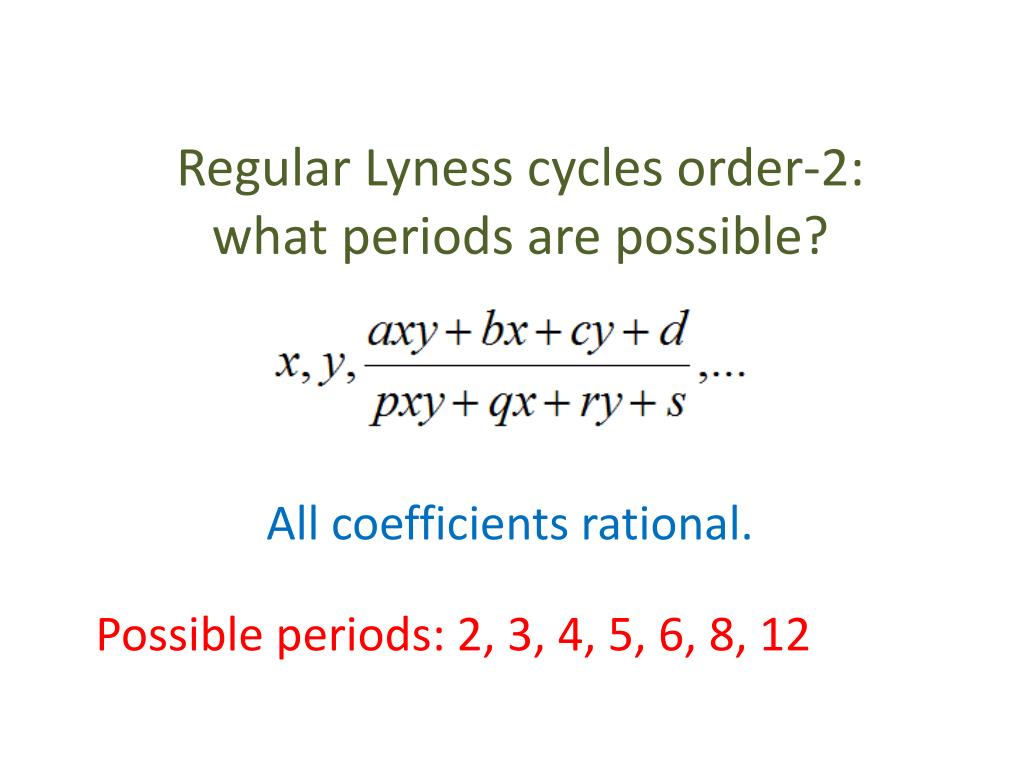 Regular Lyness cycles order-2: what periods are possible?

$x, y, \frac{axy+bx+cy+d}{pxy+qx+ry+s}, \ldots$

All coefficients rational.

Possible periods: 2, 3, 4, 5, 6, 8, 12